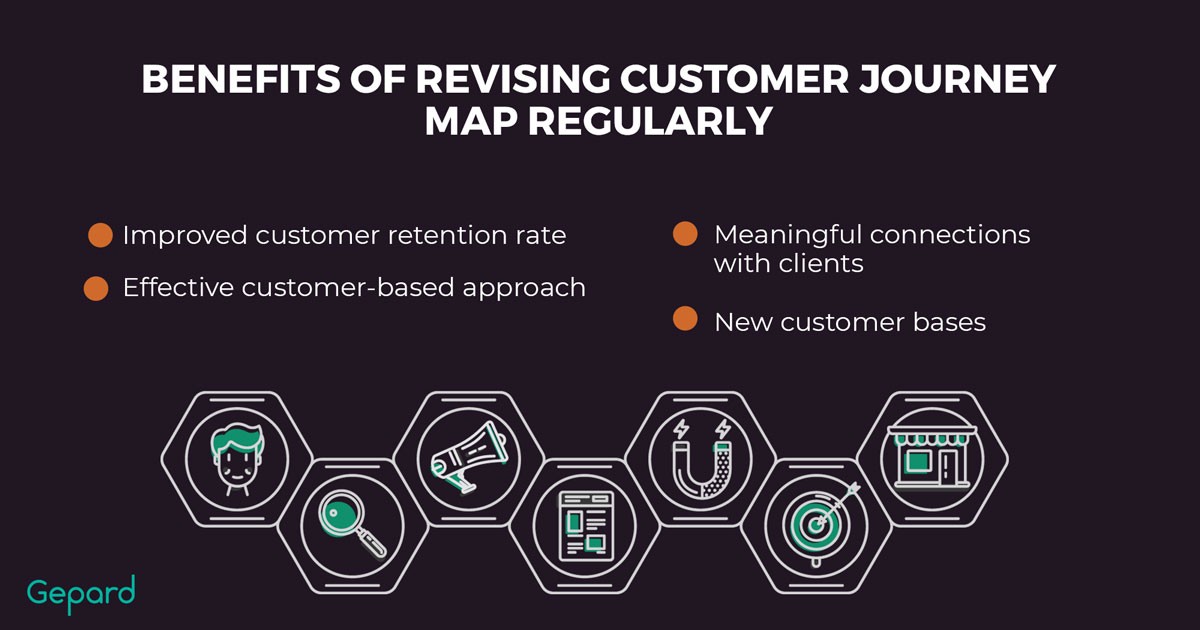 BENEFITS OF REVISING CUSTOMER JOURNEY MAP REGULARLY

Improved customer retention rate

Effective customer-based approach

Meaningful connections with clients

New customer bases

Gepard